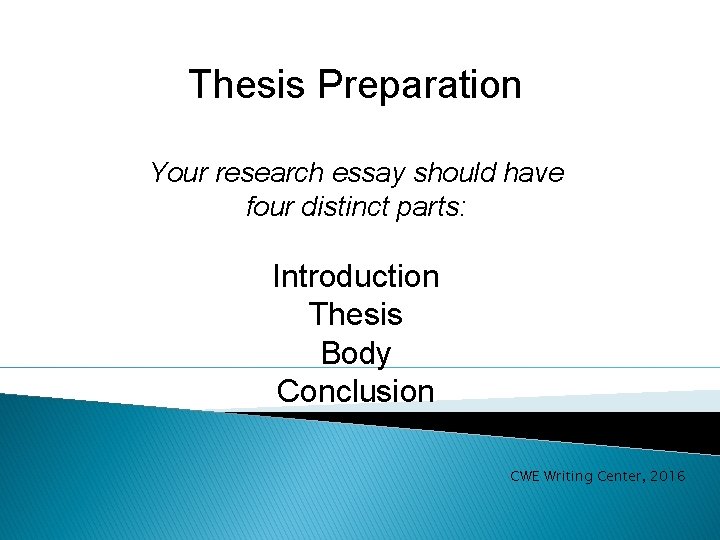 Thesis Preparation

Your research essay should have four distinct parts:

Introduction
Thesis
Body
Conclusion

CWE Writing Center, 2016